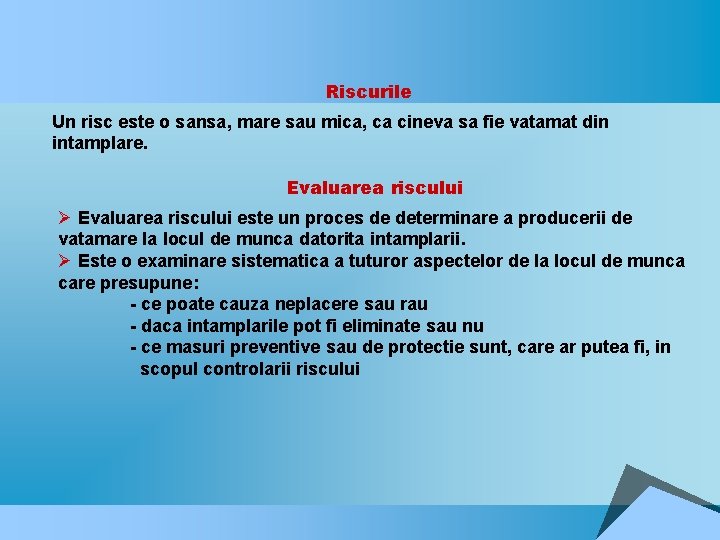 Riscurile

Un risc este o sansa, mare sau mica, ca cineva sa fie vatamat din intamplare.

Evaluarea riscului

➢ Evaluarea riscului este un proces de determinare a producerii de vatamare la locul de munca datorita intamplarii.
➢ Este o examinare sistematica a tuturor aspectelor de la locul de munca care presupune:
- ce poate cauza neplacere sau rau
- daca intamplarile pot fi eliminate sau nu
- ce masuri preventive sau de protectie sunt, care ar putea fi, in scopul controlarii riscului